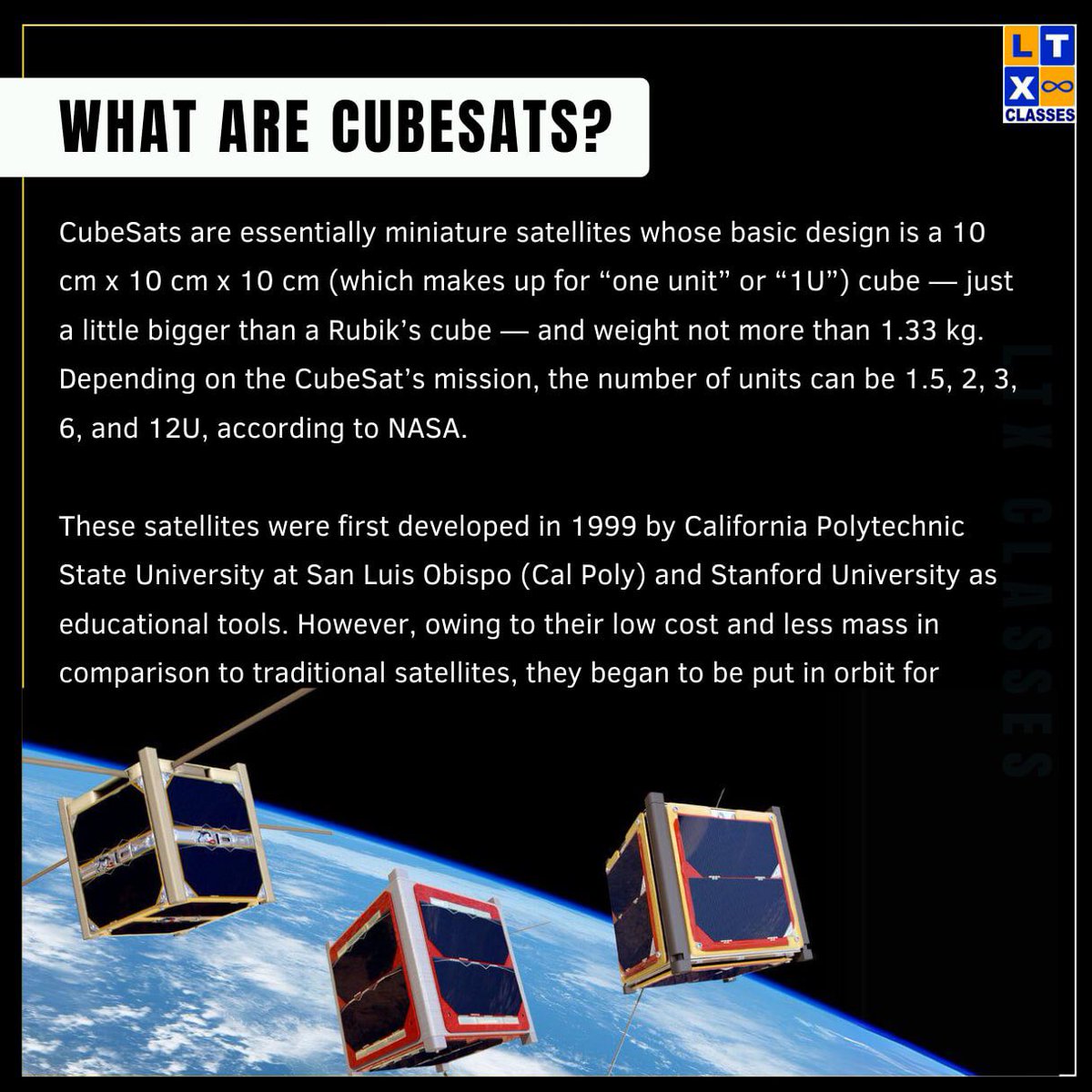 L T
X ∞
CLASSES

WHAT ARE CUBESATS?

CubeSats are essentially miniature satellites whose basic design is a 10 cm x 10 cm x 10 cm (which makes up for “one unit” or “1U”) cube — just a little bigger than a Rubik’s cube — and weight not more than 1.33 kg. Depending on the CubeSat’s mission, the number of units can be 1.5, 2, 3, 6, and 12U, according to NASA.

These satellites were first developed in 1999 by California Polytechnic State University at San Luis Obispo (Cal Poly) and Stanford University as educational tools. However, owing to their low cost and less mass in comparison to traditional satellites, they began to be put in orbit for

LTX CLASSES